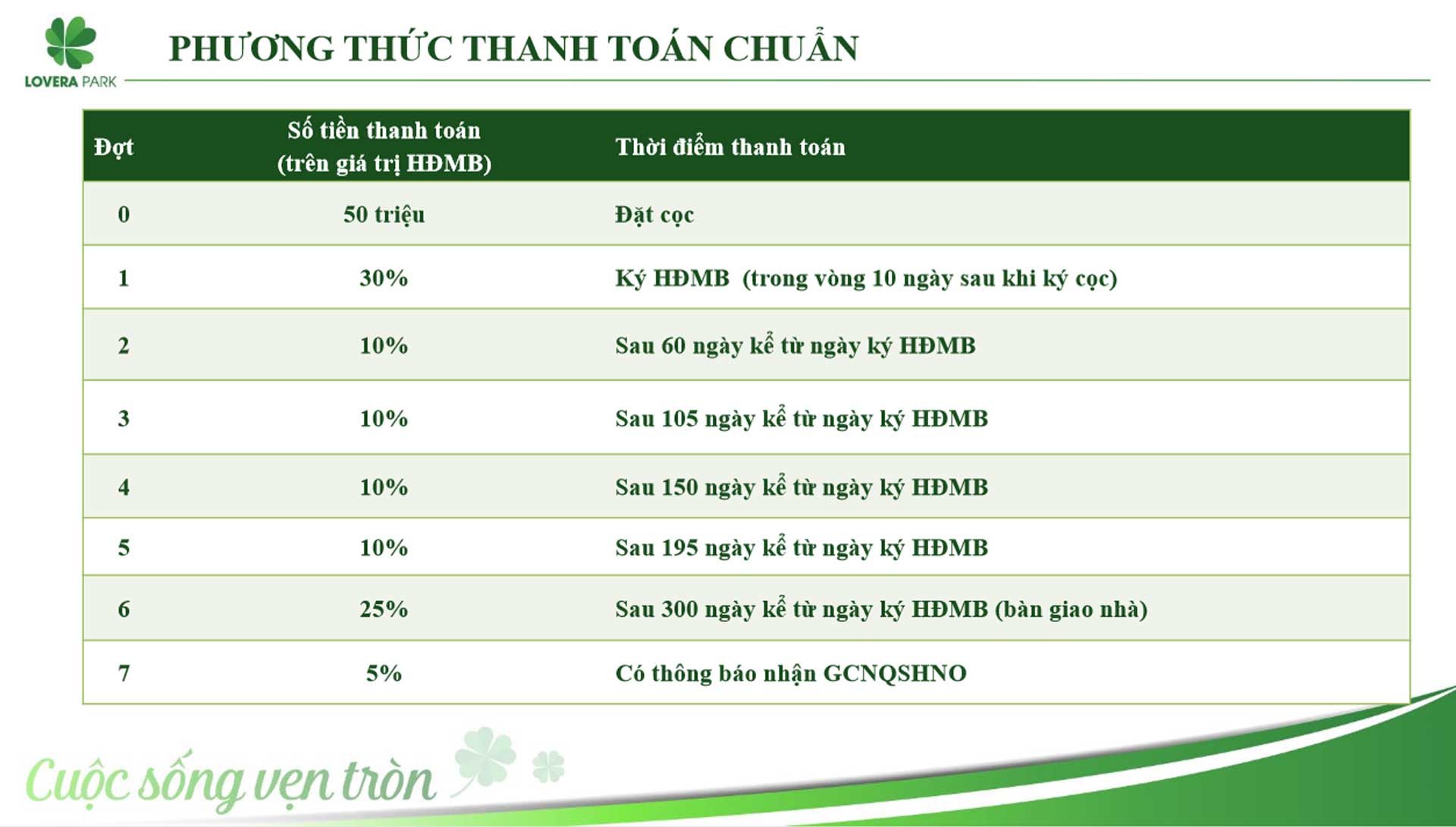 LOVERA PARK

PHƯƠNG THỨC THANH TOÁN CHUẨN

| Đợt | Số tiền thanh toán (trên giá trị HĐMB) | Thời điểm thanh toán |
|---|---|---|
| 0 | 50 triệu | Đặt cọc |
| 1 | 30% | Ký HĐMB (trong vòng 10 ngày sau khi ký cọc) |
| 2 | 10% | Sau 60 ngày kể từ ngày ký HĐMB |
| 3 | 10% | Sau 105 ngày kể từ ngày ký HĐMB |
| 4 | 10% | Sau 150 ngày kể từ ngày ký HĐMB |
| 5 | 10% | Sau 195 ngày kể từ ngày ký HĐMB |
| 6 | 25% | Sau 300 ngày kể từ ngày ký HĐMB (bàn giao nhà) |
| 7 | 5% | Có thông báo nhận GCNQSHNO |

Cuộc sống vẹn tròn